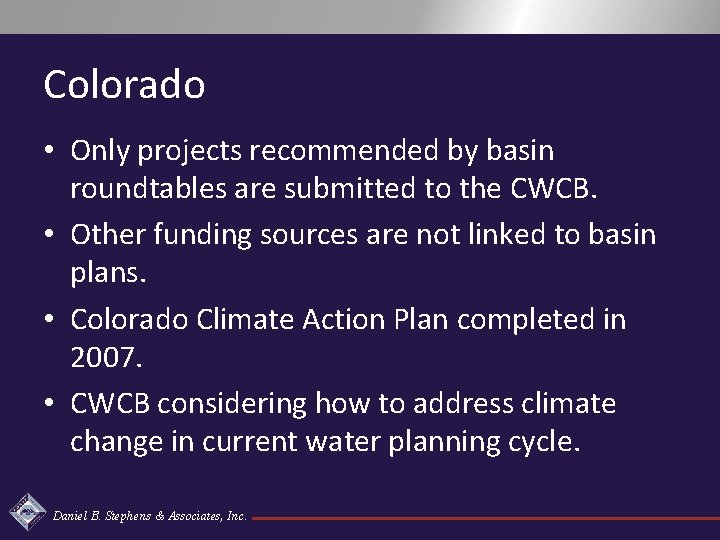 Colorado

• Only projects recommended by basin roundtables are submitted to the CWCB.

• Other funding sources are not linked to basin plans.

• Colorado Climate Action Plan completed in 2007.

• CWCB considering how to address climate change in current water planning cycle.

Daniel B. Stephens & Associates, Inc.